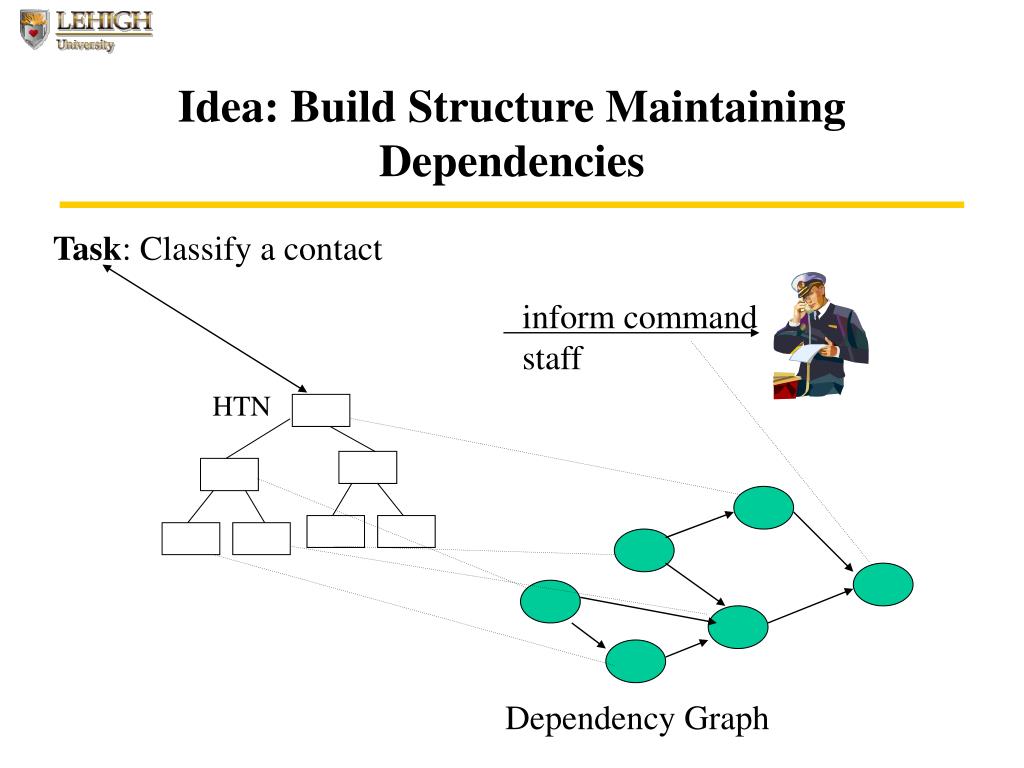 LEHIGH
University

Idea: Build Structure Maintaining Dependencies

Task: Classify a contact

inform command staff

HTN

Dependency Graph